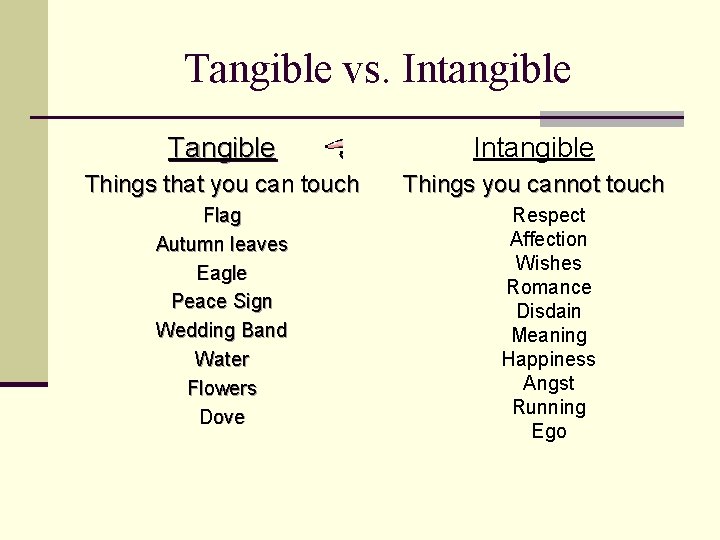 Tangible vs. Intangible

Tangible

Things that you can touch

Flag
Autumn leaves
Eagle
Peace Sign
Wedding Band
Water
Flowers
Dove

Intangible

Things you cannot touch

Respect
Affection
Wishes
Romance
Disdain
Meaning
Happiness
Angst
Running
Ego